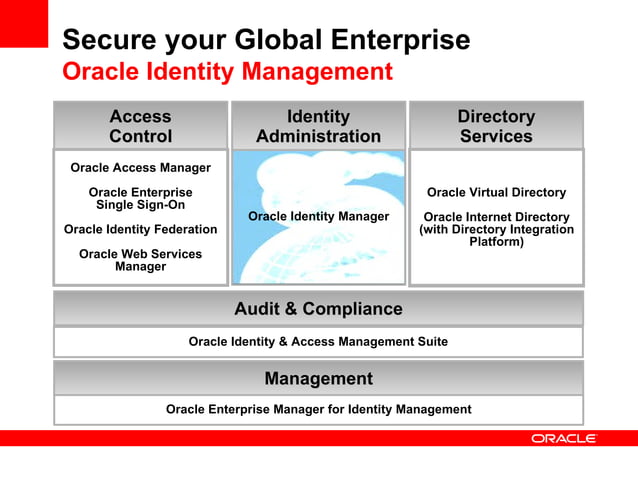 Secure your Global Enterprise
Oracle Identity Management

Access Control

Oracle Access Manager

Oracle Enterprise Single Sign-On

Oracle Identity Federation

Oracle Web Services Manager

Identity Administration

Oracle Identity Manager

Directory Services

Oracle Virtual Directory

Oracle Internet Directory (with Directory Integration Platform)

Audit & Compliance

Oracle Identity & Access Management Suite

Management

Oracle Enterprise Manager for Identity Management

ORACLE